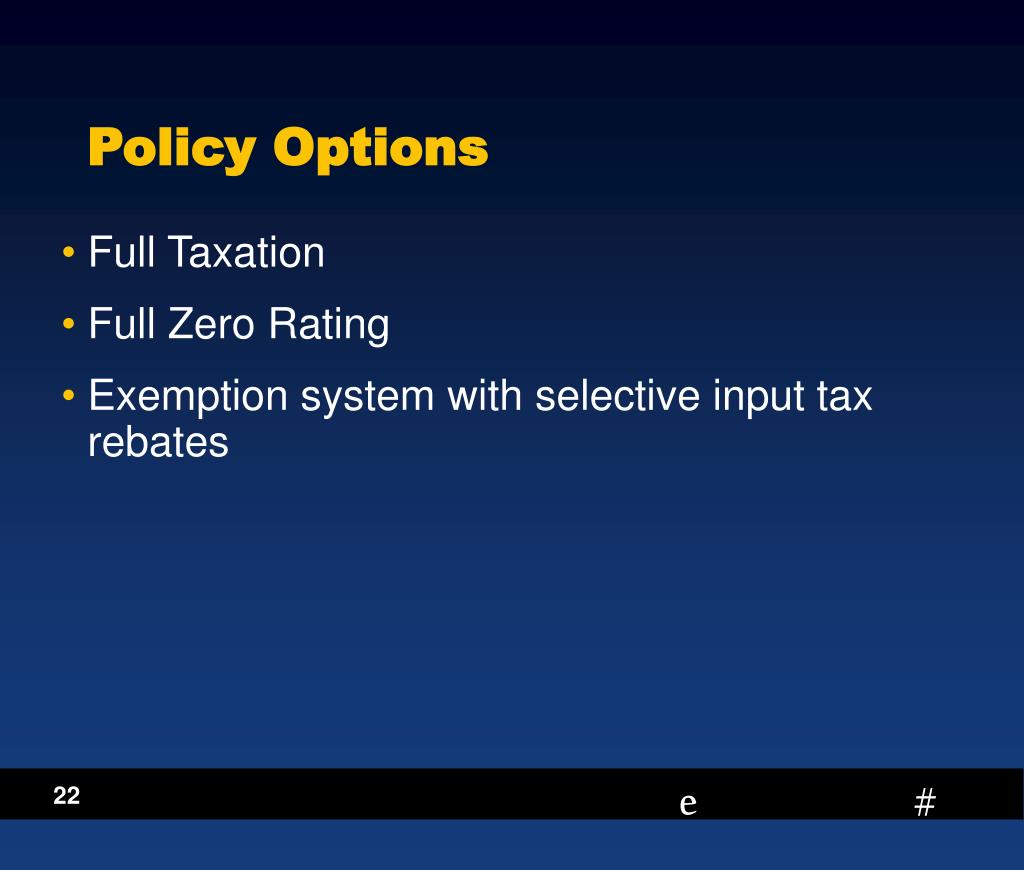 Policy Options

• Full Taxation

• Full Zero Rating

• Exemption system with selective input tax rebates

22

e

#